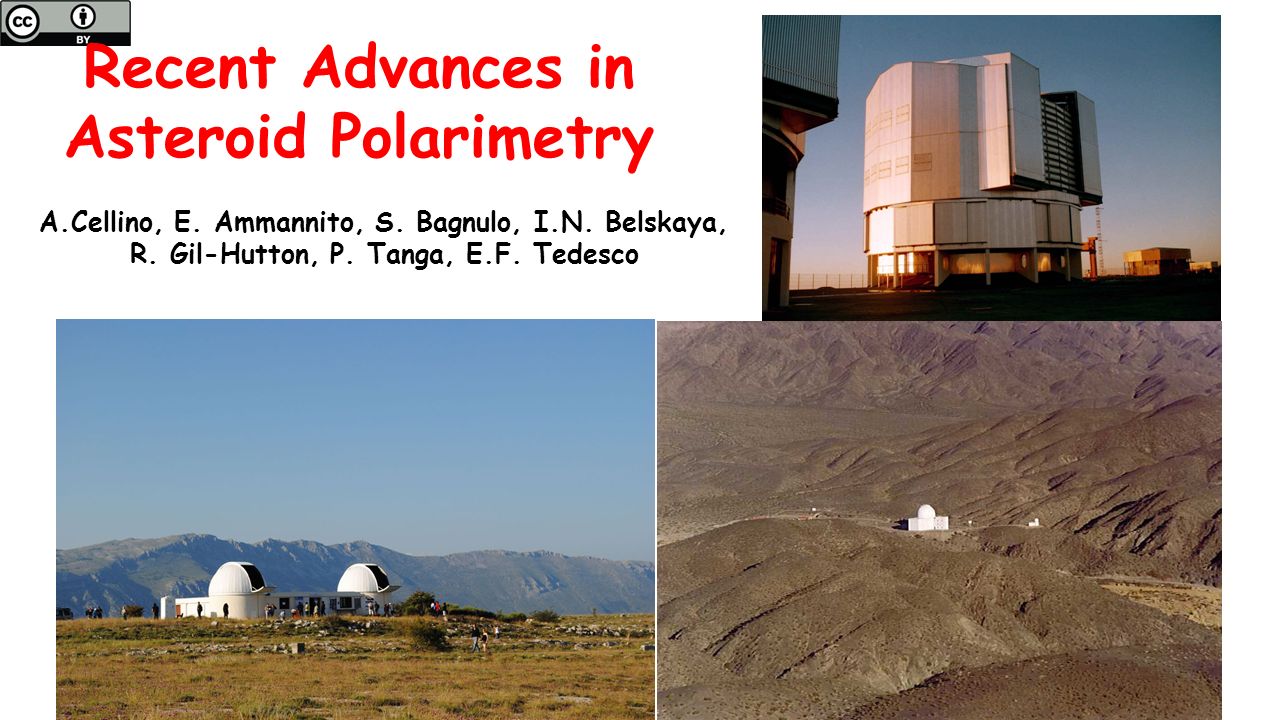 cc BY

Recent Advances in Asteroid Polarimetry

A.Cellino, E. Ammannito, S. Bagnulo, I.N. Belskaya, R. Gil-Hutton, P. Tanga, E.F. Tedesco